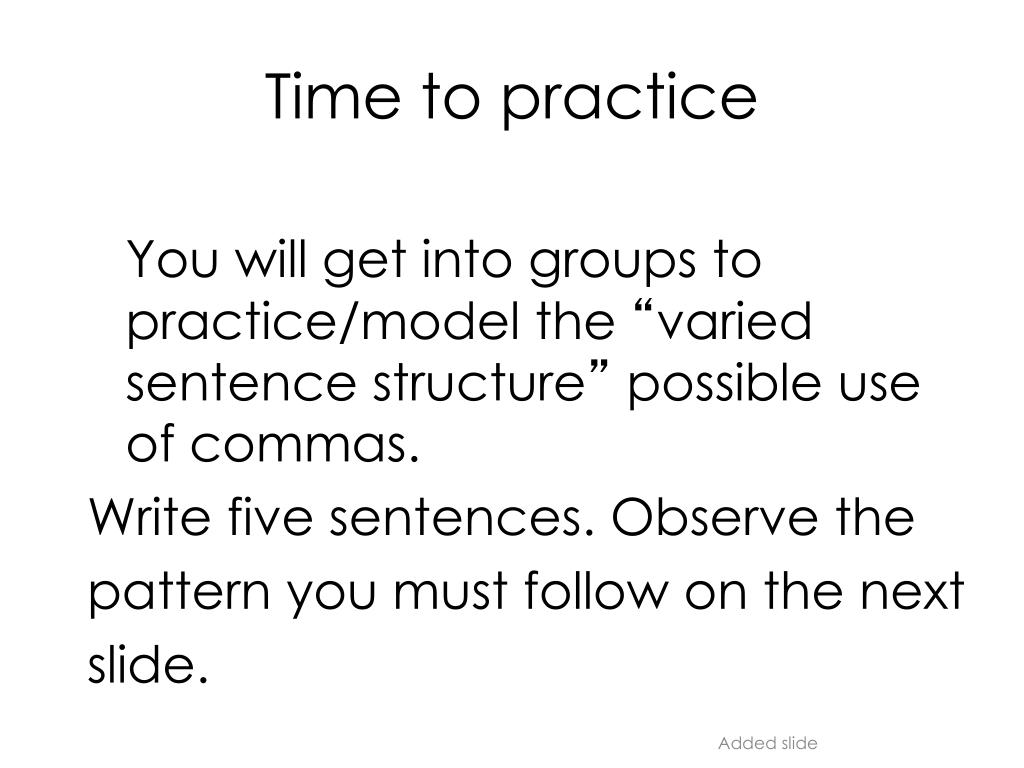 Time to practice

You will get into groups to practice/model the “varied sentence structure” possible use of commas.

Write five sentences. Observe the pattern you must follow on the next slide.

Added slide